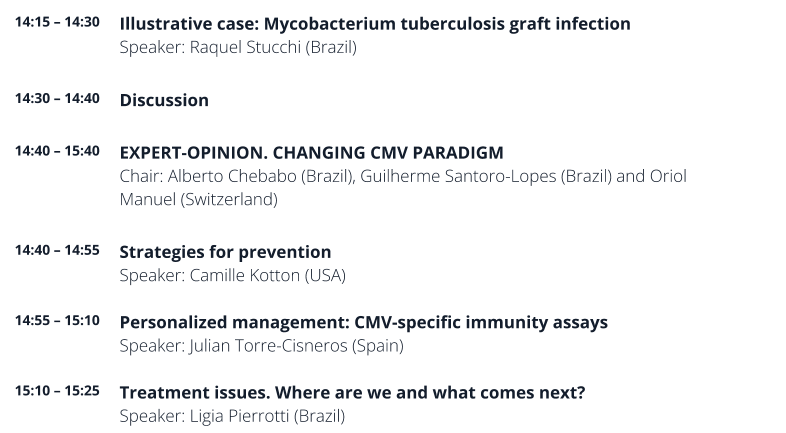 14:15 – 14:30 Illustrative case: Mycobacterium tuberculosis graft infection
Speaker: Raquel Stucchi (Brazil)

14:30 – 14:40 Discussion

14:40 – 15:40 EXPERT-OPINION. CHANGING CMV PARADIGM
Chair: Alberto Chebabo (Brazil), Guilherme Santoro-Lopes (Brazil) and Oriol Manuel (Switzerland)

14:40 – 14:55 Strategies for prevention
Speaker: Camille Kotton (USA)

14:55 – 15:10 Personalized management: CMV-specific immunity assays
Speaker: Julian Torre-Cisneros (Spain)

15:10 – 15:25 Treatment issues. Where are we and what comes next?
Speaker: Ligia Pierrotti (Brazil)